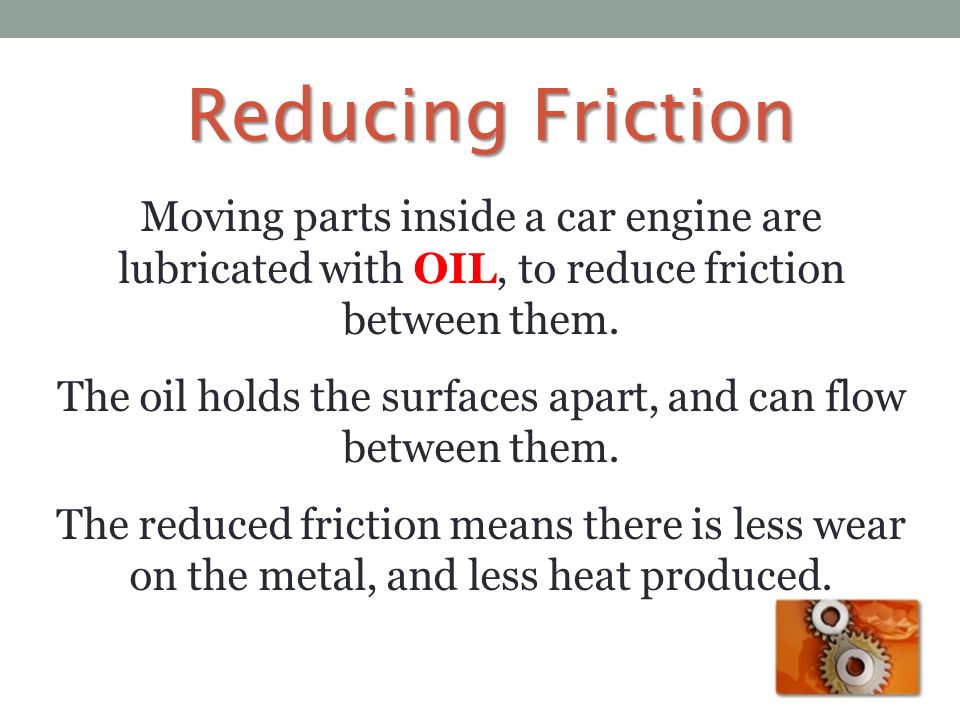 Reducing Friction

Moving parts inside a car engine are lubricated with OIL, to reduce friction between them.

The oil holds the surfaces apart, and can flow between them.

The reduced friction means there is less wear on the metal, and less heat produced.